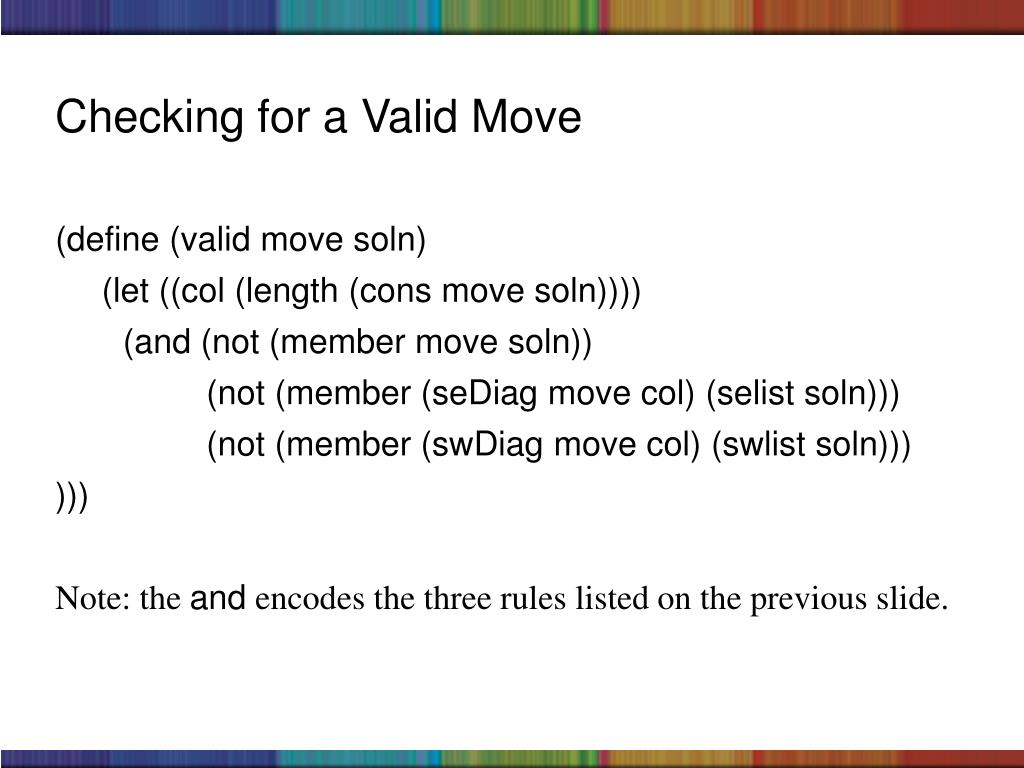 Checking for a Valid Move

(define (valid move soln)
(let ((col (length (cons move soln))))
(and (not (member move soln))
(not (member (seDiag move col) (selist soln)))
(not (member (swDiag move col) (swlist soln)))
)))

Note: the and encodes the three rules listed on the previous slide.